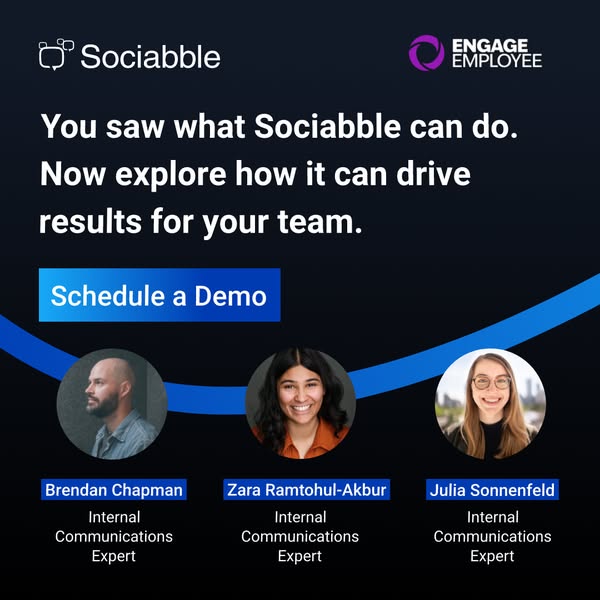 Sociabble

ENGAGE EMPLOYEE

You saw what Sociabble can do. Now explore how it can drive results for your team.

Schedule a Demo

Brendan Chapman
Internal Communications Expert

Zara Ramtohul-Akbur
Internal Communications Expert

Julia Sonnenfeld
Internal Communications Expert